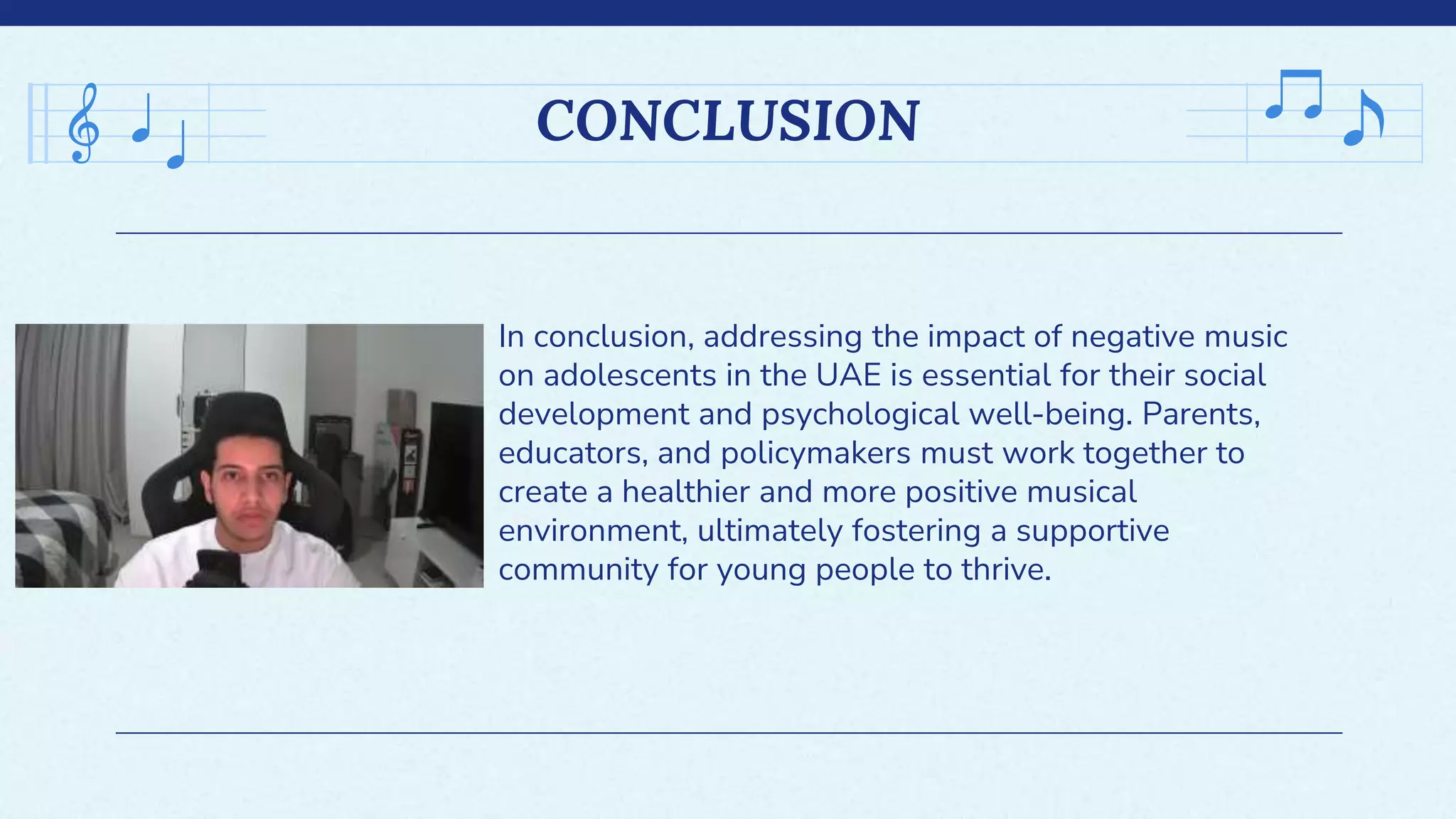 CONCLUSION

In conclusion, addressing the impact of negative music on adolescents in the UAE is essential for their social development and psychological well-being. Parents, educators, and policymakers must work together to create a healthier and more positive musical environment, ultimately fostering a supportive community for young people to thrive.